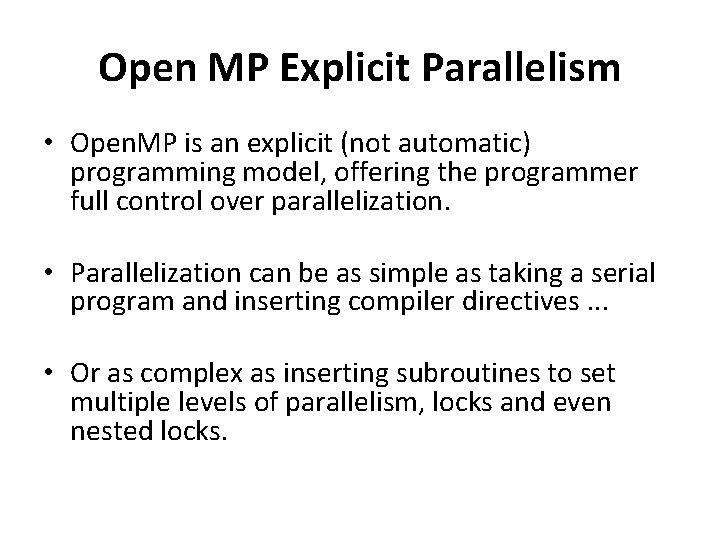 Open MP Explicit Parallelism

• OpenMP is an explicit (not automatic) programming model, offering the programmer full control over parallelization.

• Parallelization can be as simple as taking a serial program and inserting compiler directives ...

• Or as complex as inserting subroutines to set multiple levels of parallelism, locks and even nested locks.